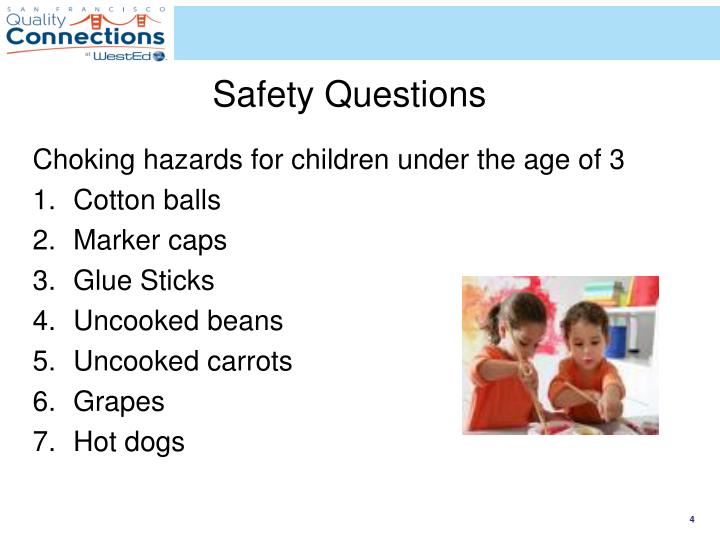 SAN FRANCISCO
Quality
Connections
at WestEd

Safety Questions

Choking hazards for children under the age of 3
1. Cotton balls
2. Marker caps
3. Glue Sticks
4. Uncooked beans
5. Uncooked carrots
6. Grapes
7. Hot dogs

4